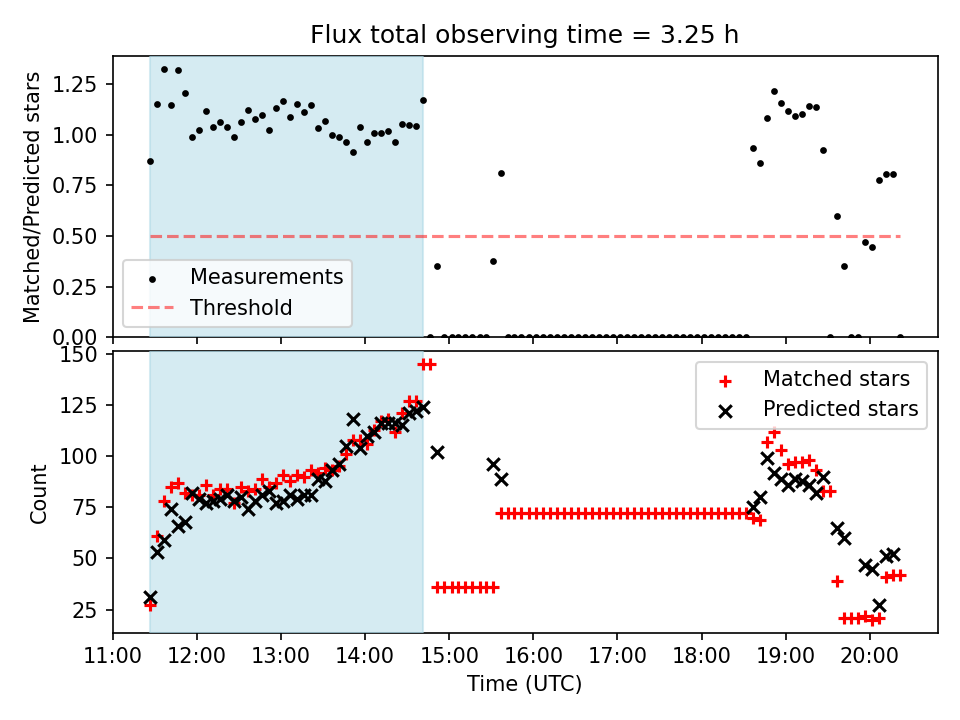 Flux total observing time = 3.25 h

Matched/Predicted stars

1.25
1.00
0.75
0.50
0.25
0.00

Measurements
Threshold

Count

150
125
100
75
50
25

Matched stars
Predicted stars

11:00 12:00 13:00 14:00 15:00 16:00 17:00 18:00 19:00 20:00

Time (UTC)